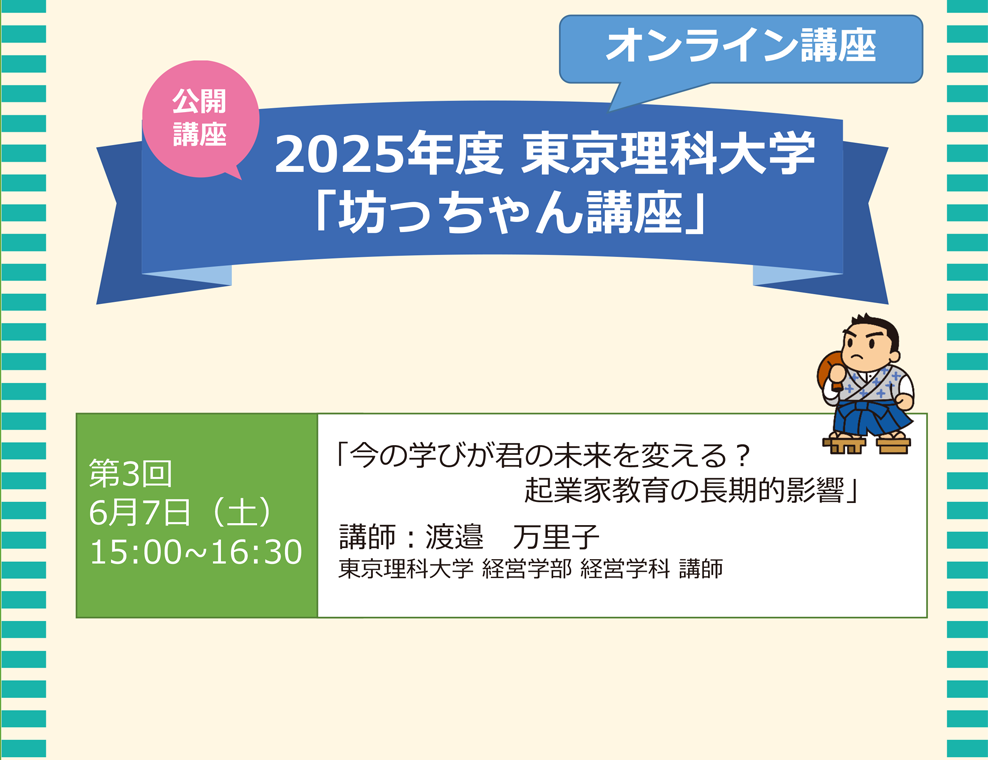 オンライン講座

公開講座

2025年度 東京理科大学
「坊っちゃん講座」

第3回
6月7日（土）
15:00~16:30

「今の学びが君の未来を変える？
起業家教育の長期的影響」

講師：渡邉　万里子
東京理科大学 経営学部 経営学科 講師